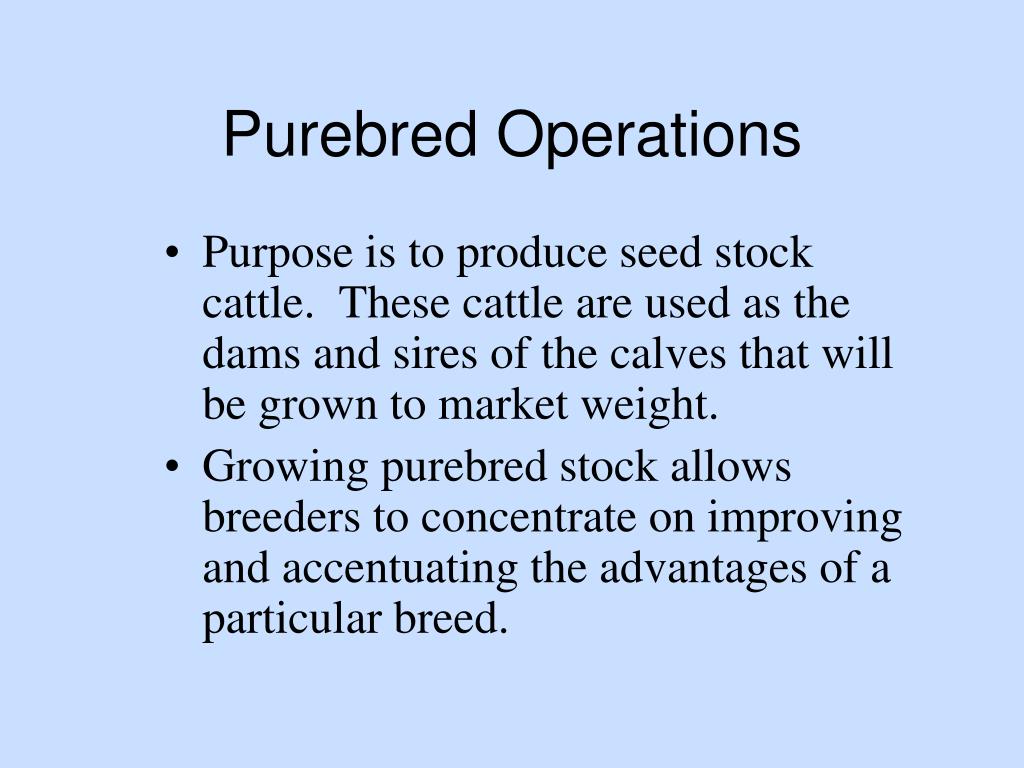 Purebred Operations

• Purpose is to produce seed stock cattle. These cattle are used as the dams and sires of the calves that will be grown to market weight.
• Growing purebred stock allows breeders to concentrate on improving and accentuating the advantages of a particular breed.